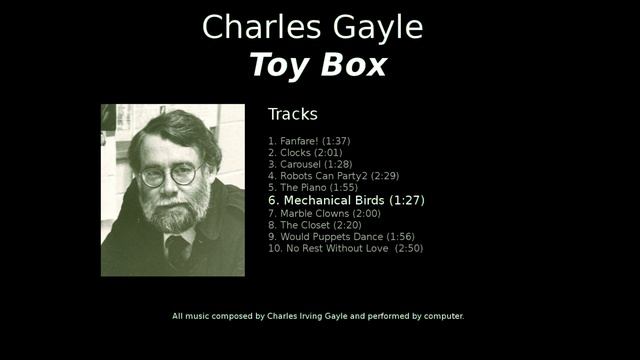 Charles Gayle
Toy Box

Tracks

1. Fanfare! (1:37)
2. Clocks (2:01)
3. Carousel (1:28)
4. Robots Can Party2 (2:29)
5. The Piano (1:55)
6. Mechanical Birds (1:27)
7. Marble Clowns (2:00)
8. The Closet (2:20)
9. Would Puppets Dance (1:56)
10. No Rest Without Love (2:50)

All music composed by Charles Irving Gayle and performed by computer.